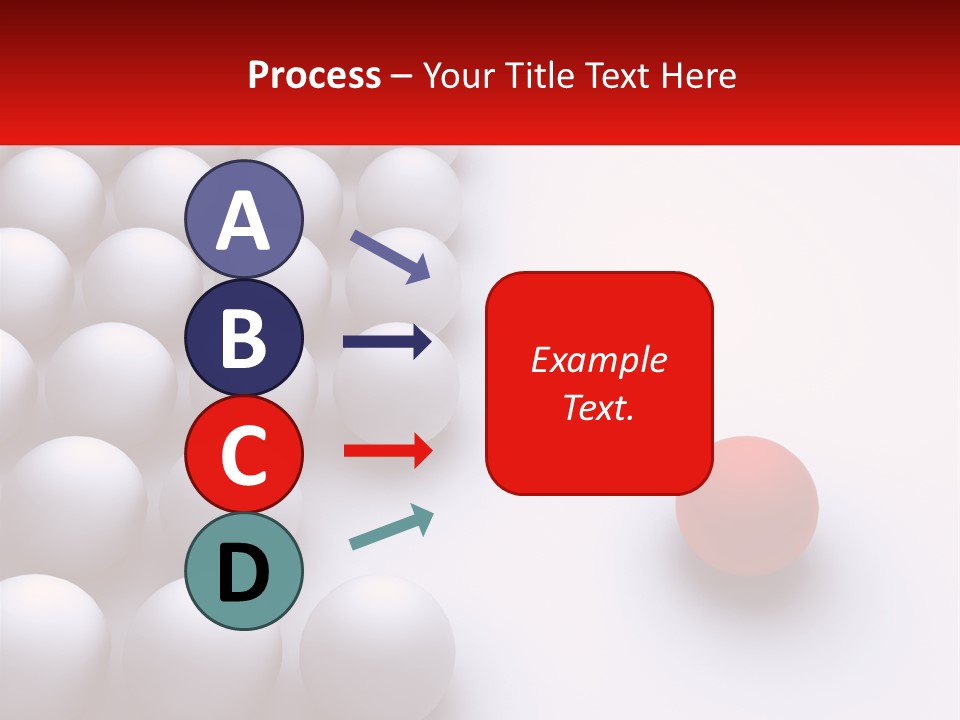 Process – Your Title Text Here

A

B

C

D

Example Text.